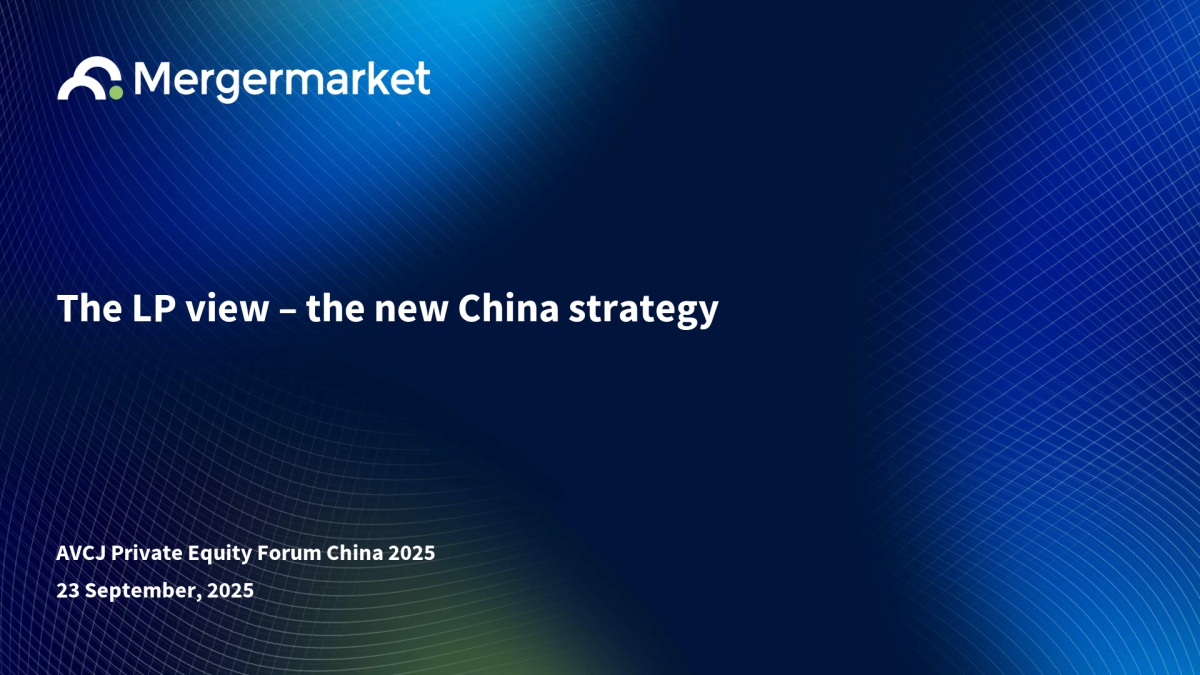 Mergermarket

The LP view – the new China strategy

AVCJ Private Equity Forum China 2025

23 September, 2025